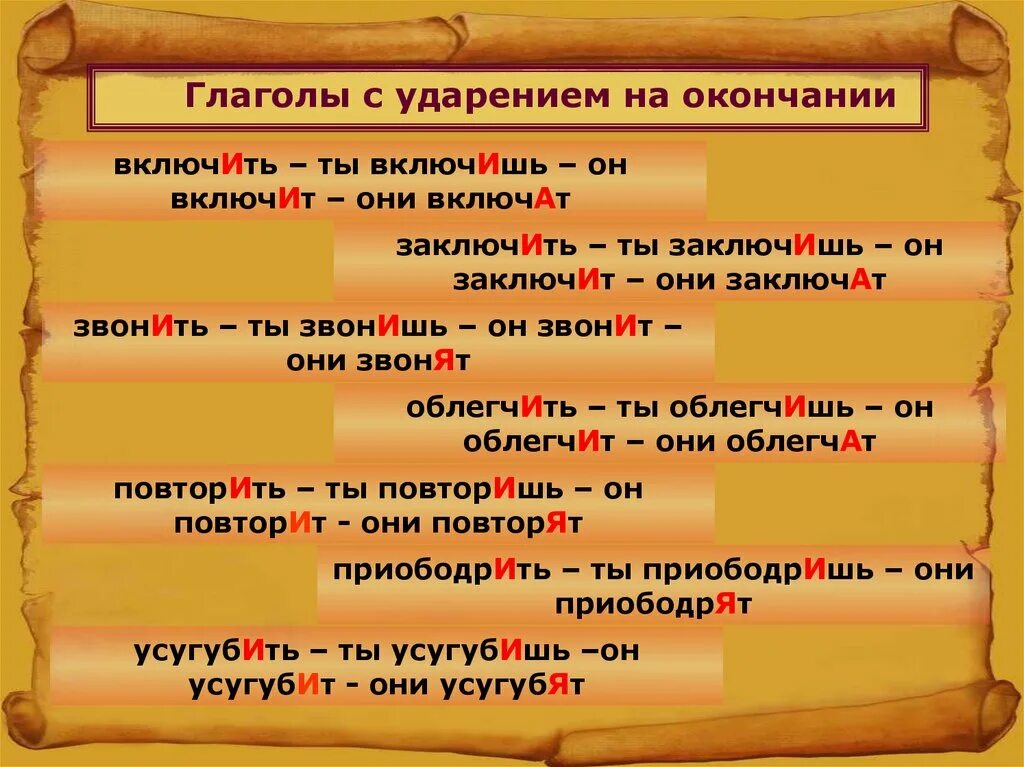 Глаголы с ударением на окончании

включИть – ты включИшь – он включИт – они включАт

заключИть – ты заключИшь – он заключИт – они заключАт

звонИть – ты звонИшь – он звонИт – они звонЯт

облегчИть – ты облегчИшь – он облегчИт – они облегчАт

повторИть – ты повторИшь – он повторИт - они повторЯт

приободрИть – ты приободрИшь – они приободрЯт

усугубИть – ты усугубИшь –он усугубИт - они усугубЯт